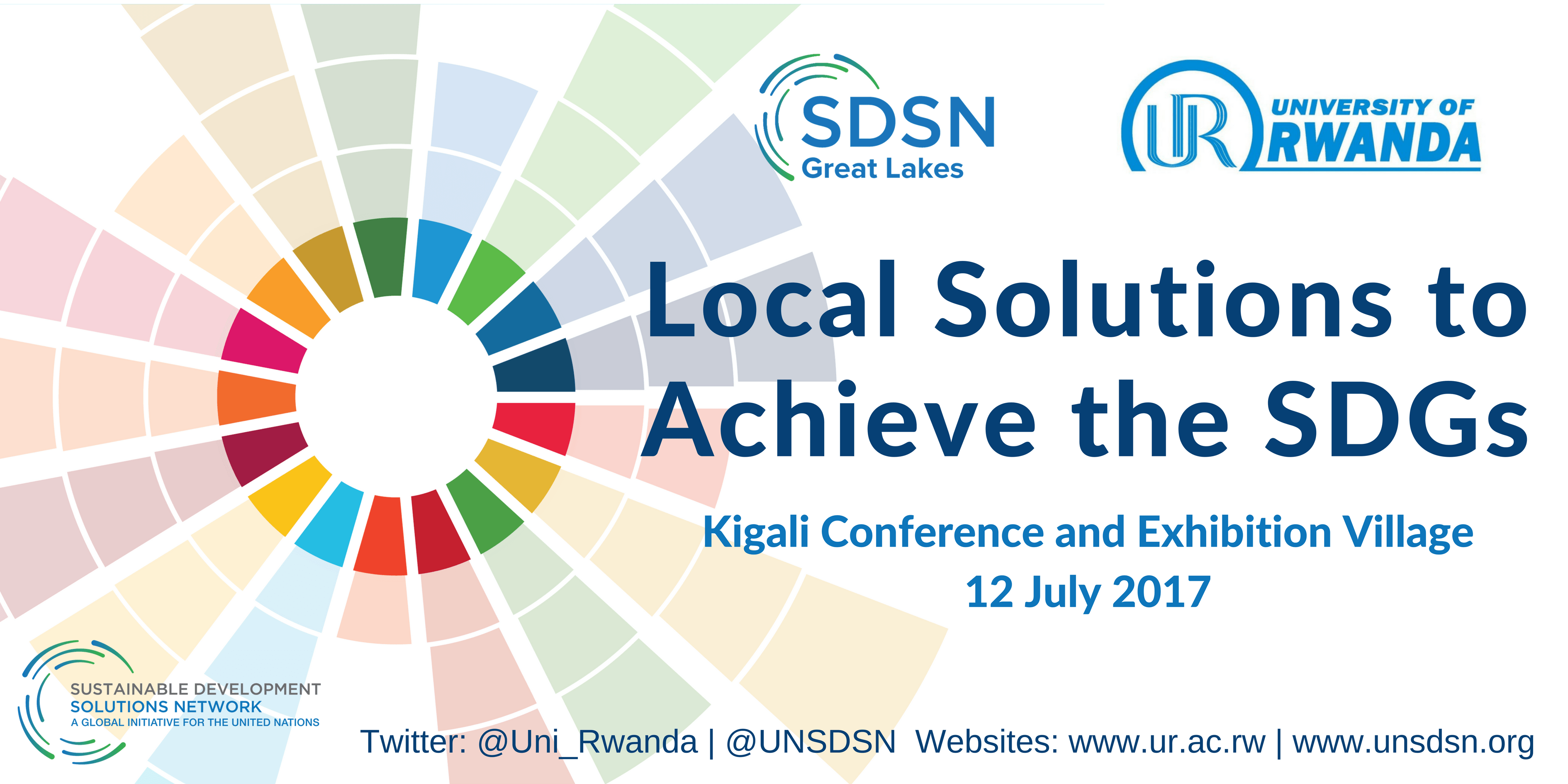 SDSN
Great Lakes

UR UNIVERSITY OF RWANDA

Local Solutions to Achieve the SDGs

Kigali Conference and Exhibition Village
12 July 2017

SUSTAINABLE DEVELOPMENT SOLUTIONS NETWORK
A GLOBAL INITIATIVE FOR THE UNITED NATIONS

Twitter: @Uni_Rwanda | @UNSDSN Websites: www.ur.ac.rw | www.unsdsn.org